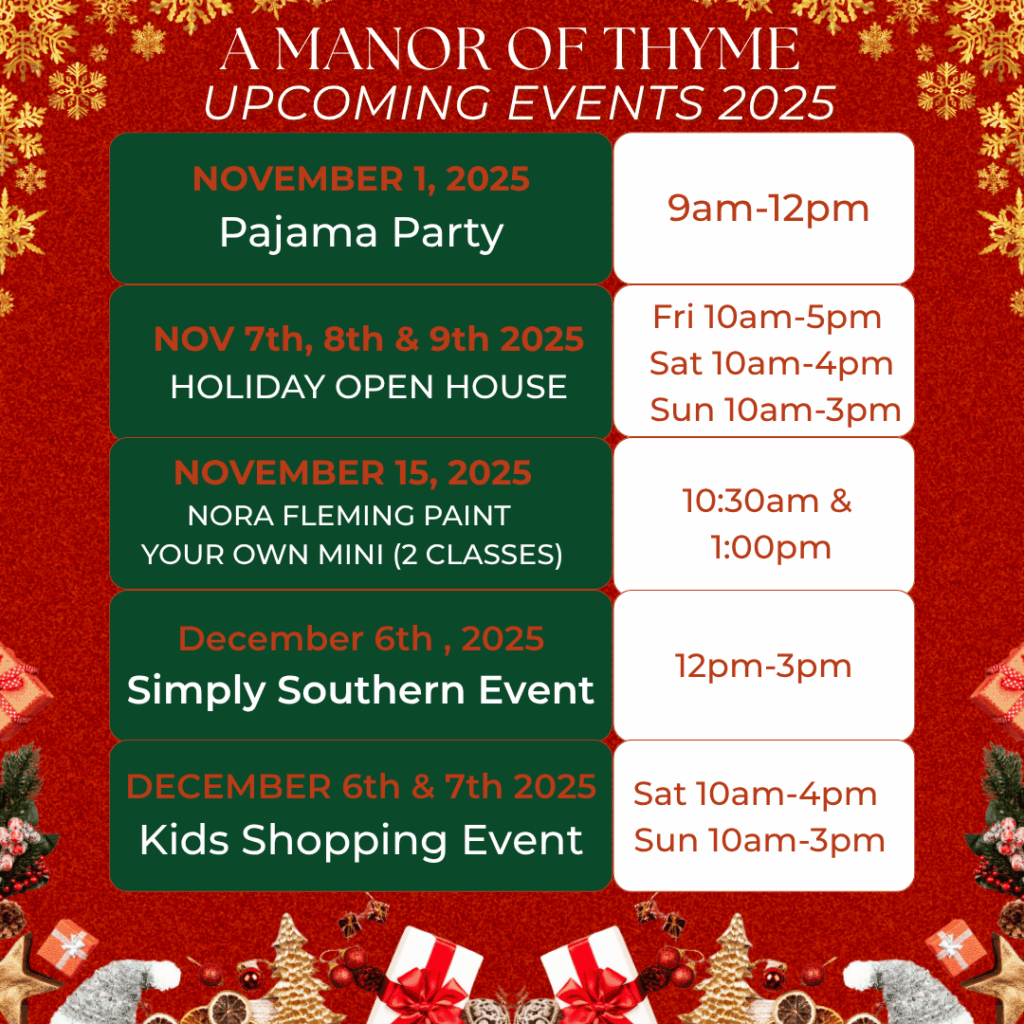 A MANOR OF THYME
UPCOMING EVENTS 2025

| | |
|---|---|
| NOVEMBER 1, 2025 Pajama Party | 9am-12pm |
| NOV 7th, 8th & 9th 2025 HOLIDAY OPEN HOUSE | Fri 10am-5pm Sat 10am-4pm Sun 10am-3pm |
| NOVEMBER 15, 2025 NORA FLEMING PAINT YOUR OWN MINI (2 CLASSES) | 10:30am & 1:00pm |
| December 6th , 2025 Simply Southern Event | 12pm-3pm |
| DECEMBER 6th & 7th 2025 Kids Shopping Event | Sat 10am-4pm Sun 10am-3pm |